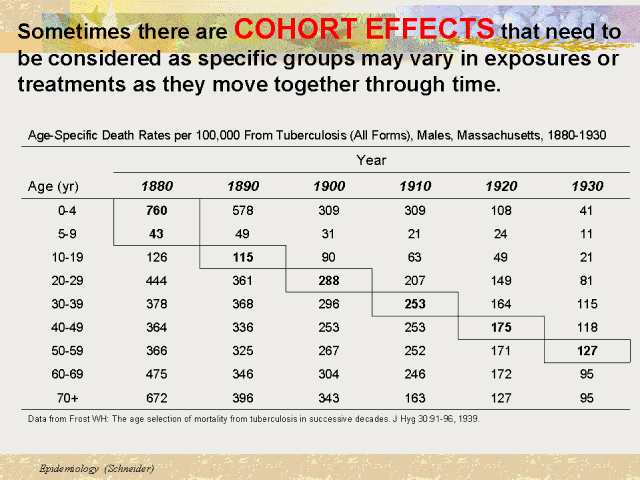 Sometimes there are COHORT EFFECTS that need to be considered as specific groups may vary in exposures or treatments as they move together through time.

Age-Specific Death Rates per 100,000 From Tuberculosis (All Forms), Males, Massachusetts, 1880-1930

| | Year | | | | | |
|---|---|---|---|---|---|---|
| Age (yr) | 1880 | 1890 | 1900 | 1910 | 1920 | 1930 |
| 0-4 | 760 | 578 | 309 | 309 | 108 | 41 |
| 5-9 | 43 | 49 | 31 | 21 | 24 | 11 |
| 10-19 | 126 | 115 | 90 | 63 | 49 | 21 |
| 20-29 | 444 | 361 | 288 | 207 | 149 | 81 |
| 30-39 | 378 | 368 | 296 | 253 | 164 | 115 |
| 40-49 | 364 | 336 | 253 | 253 | 175 | 118 |
| 50-59 | 366 | 325 | 267 | 252 | 171 | 127 |
| 60-69 | 475 | 346 | 304 | 246 | 172 | 95 |
| 70+ | 672 | 396 | 343 | 163 | 127 | 95 |

Data from Frost WH: The age selection of mortality from tuberculosis in successive decades. J Hyg 30:91-96, 1939.

Epidemiology (Schneider)